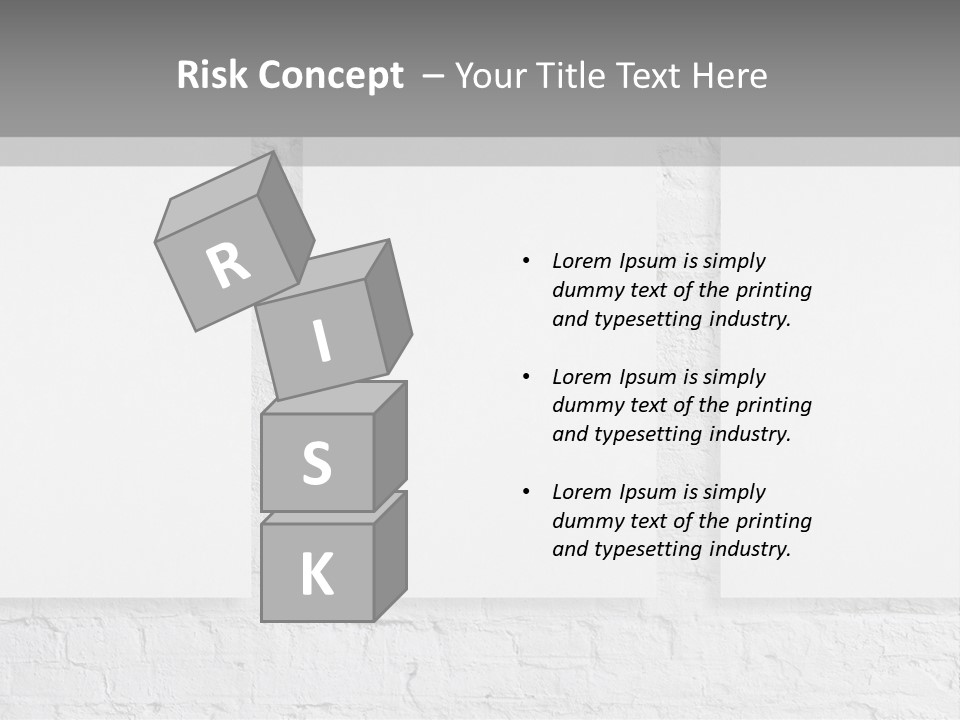 Risk Concept – Your Title Text Here

R
I
S
K

• Lorem Ipsum is simply dummy text of the printing and typesetting industry.

• Lorem Ipsum is simply dummy text of the printing and typesetting industry.

• Lorem Ipsum is simply dummy text of the printing and typesetting industry.